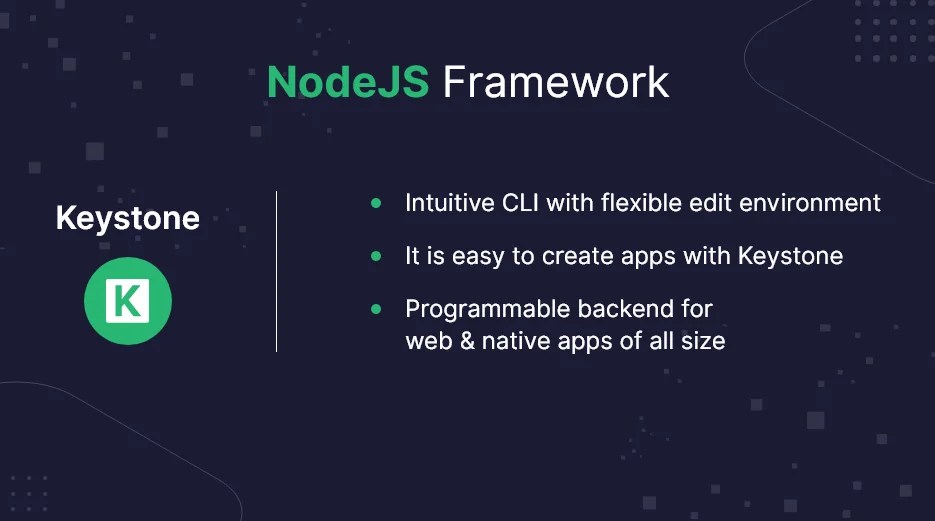 NodeJS Framework

Keystone

K

- Intuitive CLI with flexible edit environment
- It is easy to create apps with Keystone
- Programmable backend for web & native apps of all size